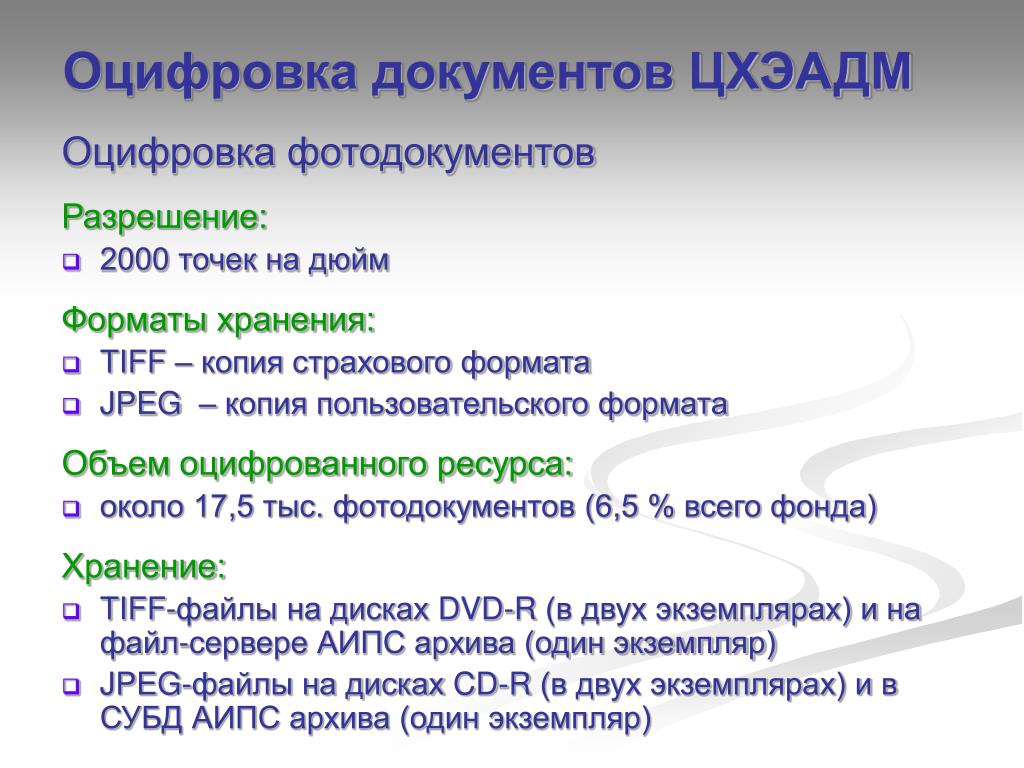 Оцифровка документов ЦХЭАДМ

Оцифровка фотодокументов

Разрешение:
- 2000 точек на дюйм

Форматы хранения:
- TIFF – копия страхового формата
- JPEG – копия пользовательского формата

Объем оцифрованного ресурса:
- около 17,5 тыс. фотодокументов (6,5 % всего фонда)

Хранение:
- TIFF-файлы на дисках DVD-R (в двух экземплярах) и на файл-сервере АИПС архива (один экземпляр)
- JPEG-файлы на дисках CD-R (в двух экземплярах) и в СУБД АИПС архива (один экземпляр)